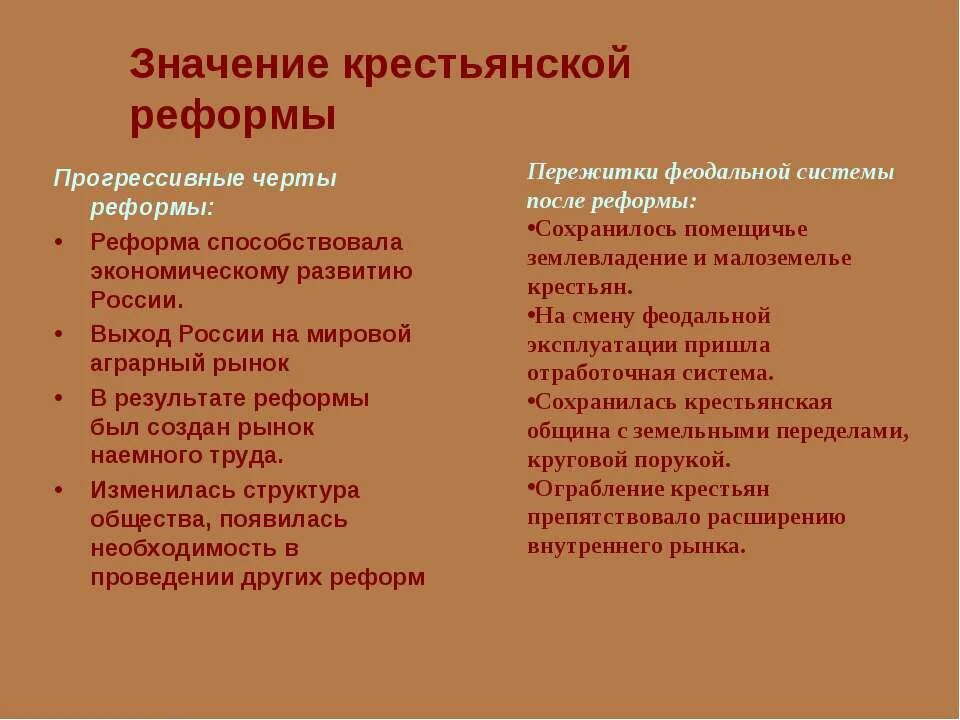 Значение крестьянской реформы

Прогрессивные черты реформы:

• Реформа способствовала экономическому развитию России.
• Выход России на мировой аграрный рынок
• В результате реформы был создан рынок наемного труда.
• Изменилась структура общества, появилась необходимость в проведении других реформ

Пережитки феодальной системы после реформы:
•Сохранилось помещичье землевладение и малоземелье крестьян.
•На смену феодальной эксплуатации пришла отработочная система.
•Сохранилась крестьянская община с земельными переделами, круговой порукой.
•Ограбление крестьян препятствовало расширению внутреннего рынка.